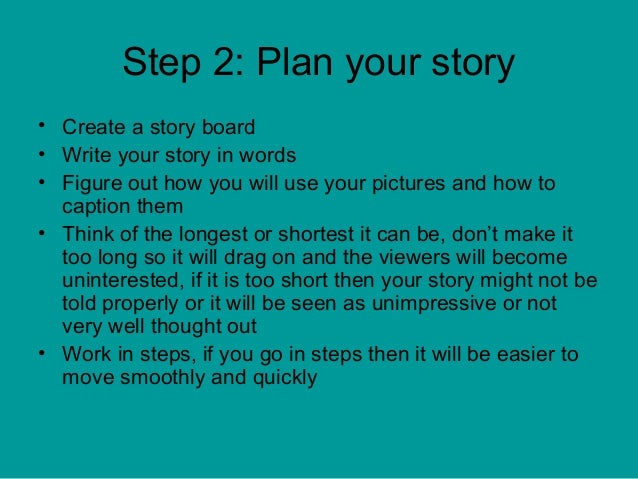 Step 2: Plan your story

• Create a story board
• Write your story in words
• Figure out how you will use your pictures and how to caption them
• Think of the longest or shortest it can be, don't make it too long so it will drag on and the viewers will become uninterested, if it is too short then your story might not be told properly or it will be seen as unimpressive or not very well thought out
• Work in steps, if you go in steps then it will be easier to move smoothly and quickly